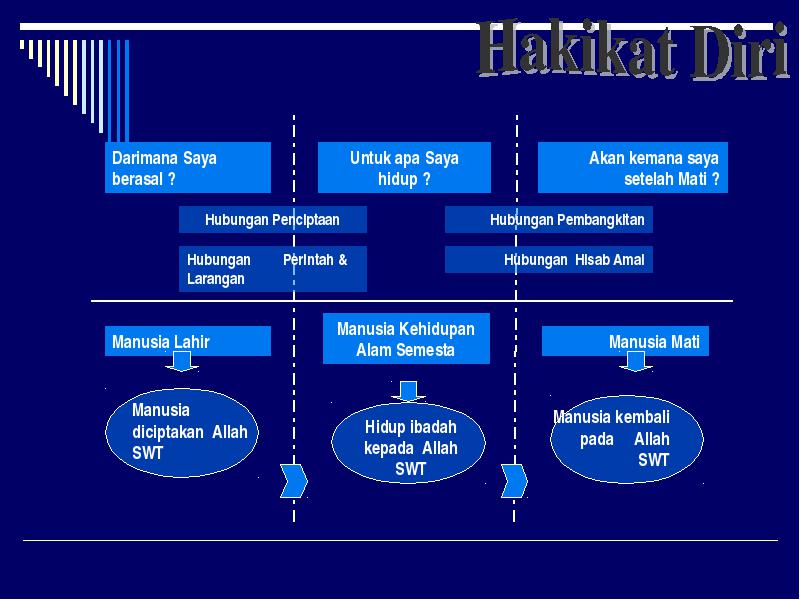 Hakikat Diri

Darimana Saya berasal ?

Untuk apa Saya hidup ?

Akan kemana saya setelah Mati ?

Hubungan Penciptaan

Hubungan Pembangkitan

Hubungan Perintah & Larangan

Hubungan Hisab Amal

Manusia Lahir

Manusia Kehidupan Alam Semesta

Manusia Mati

Manusia diciptakan Allah SWT

Hidup ibadah kepada Allah SWT

Manusia kembali pada Allah SWT